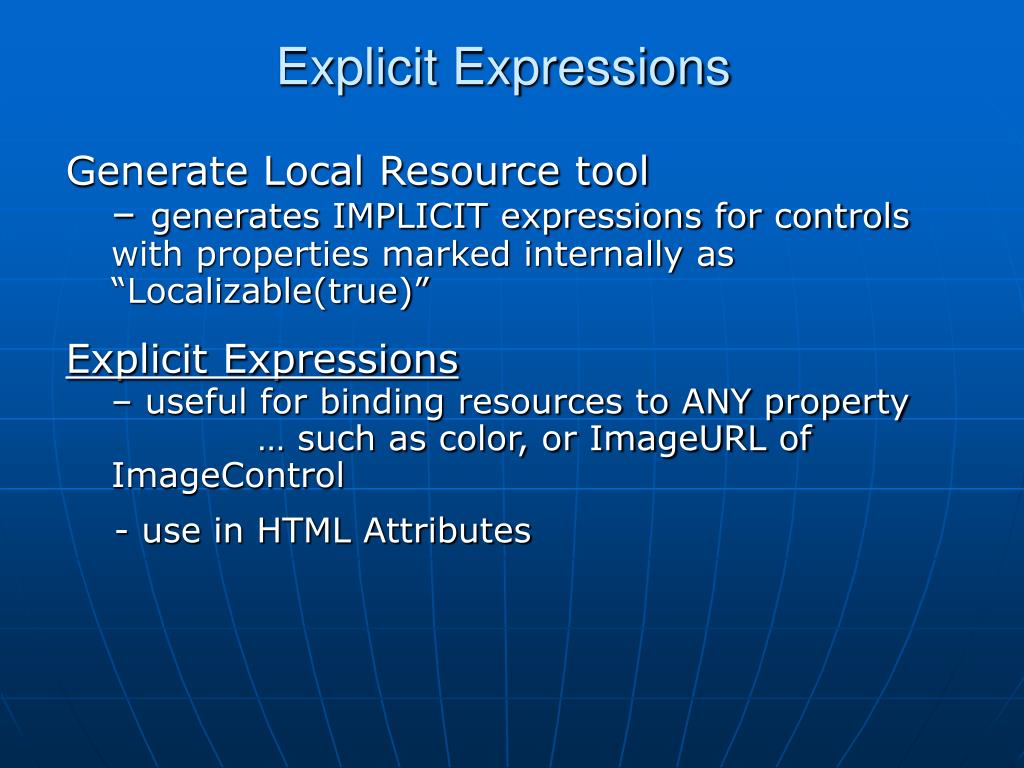 Explicit Expressions

Generate Local Resource tool

– generates IMPLICIT expressions for controls with properties marked internally as “Localizable(true)”

Explicit Expressions

– useful for binding resources to ANY property … such as color, or ImageURL of ImageControl

- use in HTML Attributes